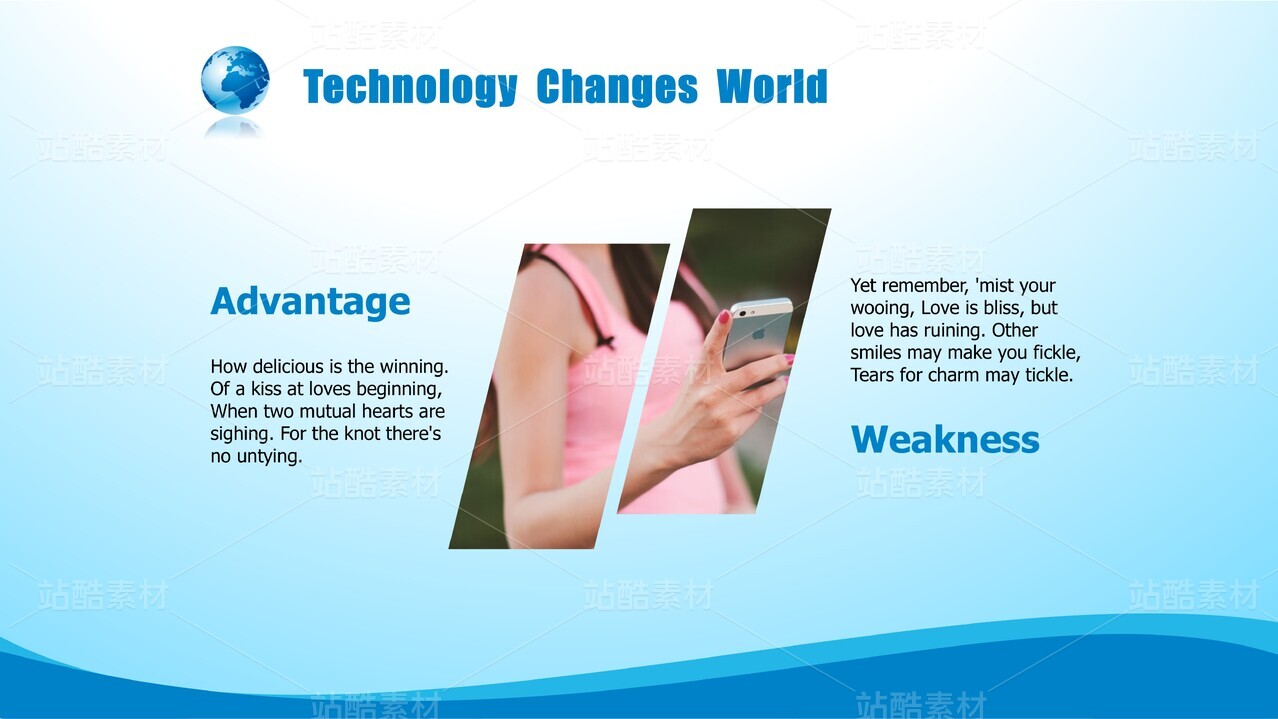 Technology Changes World

Advantage

How delicious is the winning. Of a kiss at loves beginning, When two mutual hearts are sighing. For the knot there's no untying.

Yet remember, 'mist your wooing, Love is bliss, but love has ruining. Other smiles may make you fickle, Tears for charm may tickle.

Weakness

站酷素材